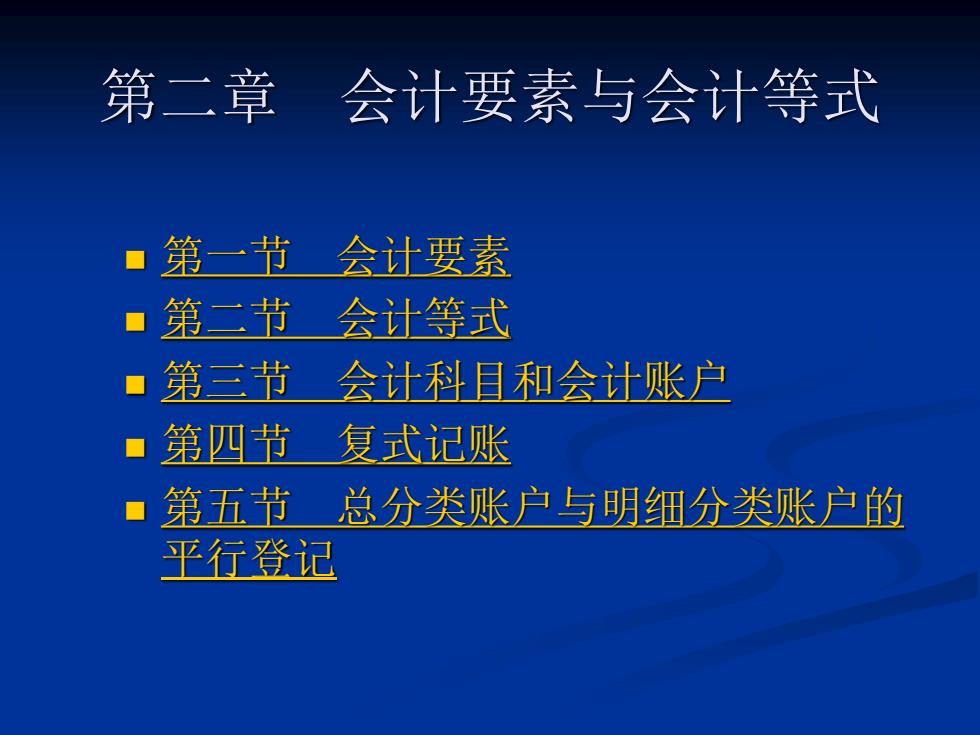 第二章　会计要素与会计等式

- 第一节　会计要素
- 第二节　会计等式
- 第三节　会计科目和会计账户
- 第四节　复式记账
- 第五节　总分类账户与明细分类账户的平行登记